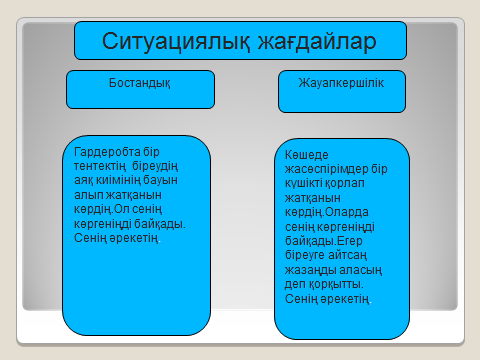 Ситуациялық жағдайлар

Бостандық

Жауапкершілік

Гардеробта бір тентектің біреудің аяқ киімінің бауын алып жатқанын көрдің.Ол сенің көргеніңді байқады. Сенің әрекетің.

Көшеде жасөспірімдер бір күшікті қорлап жатқанын көрдің.Оларда сенің көргеніңді байқады.Егер біреуге айтсаң жазаңды аласың деп қорқытты. Сенің әрекетің.